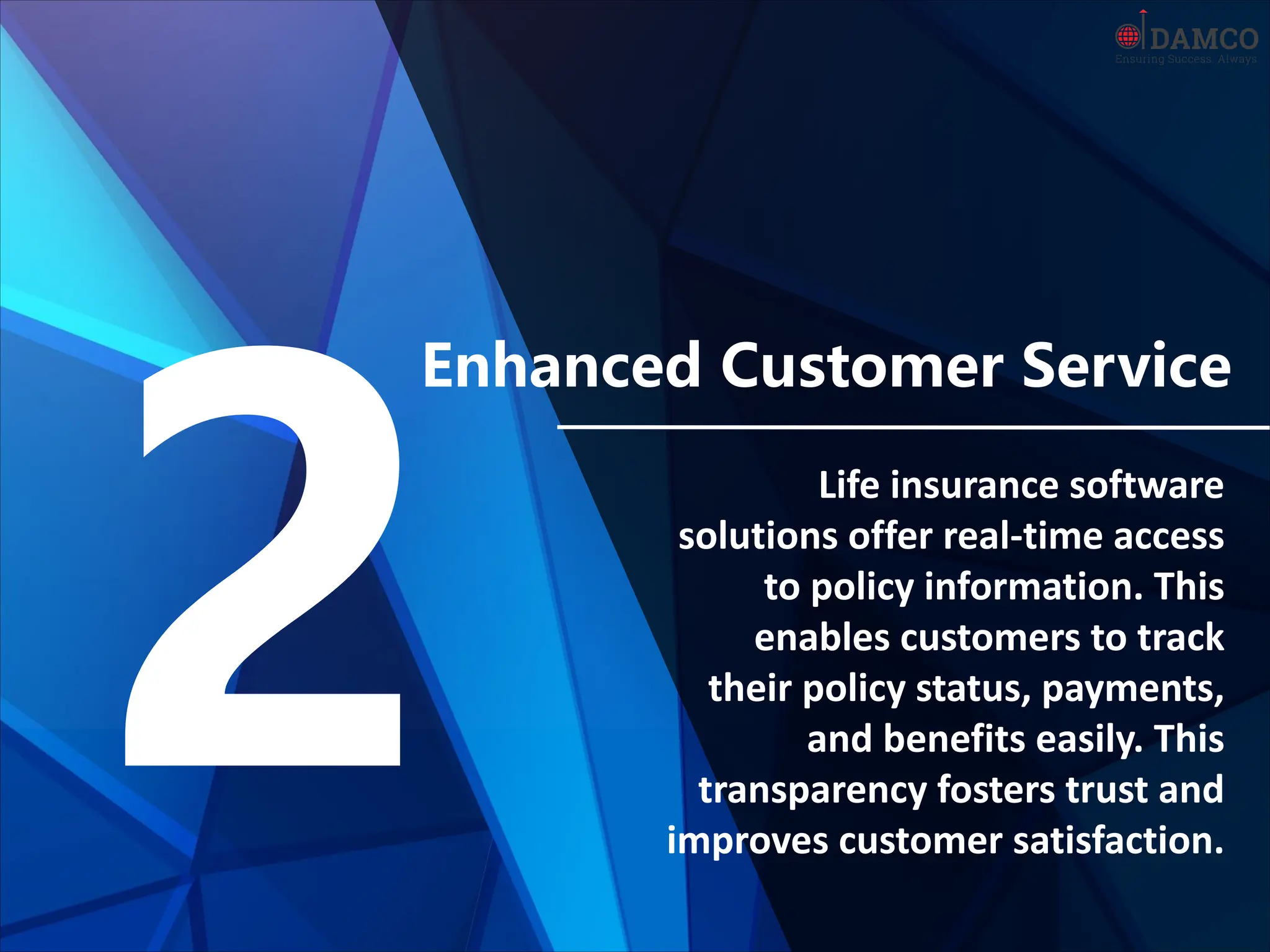 DAMCO
Ensuring Success. Always

2

Enhanced Customer Service

Life insurance software solutions offer real-time access to policy information. This enables customers to track their policy status, payments, and benefits easily. This transparency fosters trust and improves customer satisfaction.